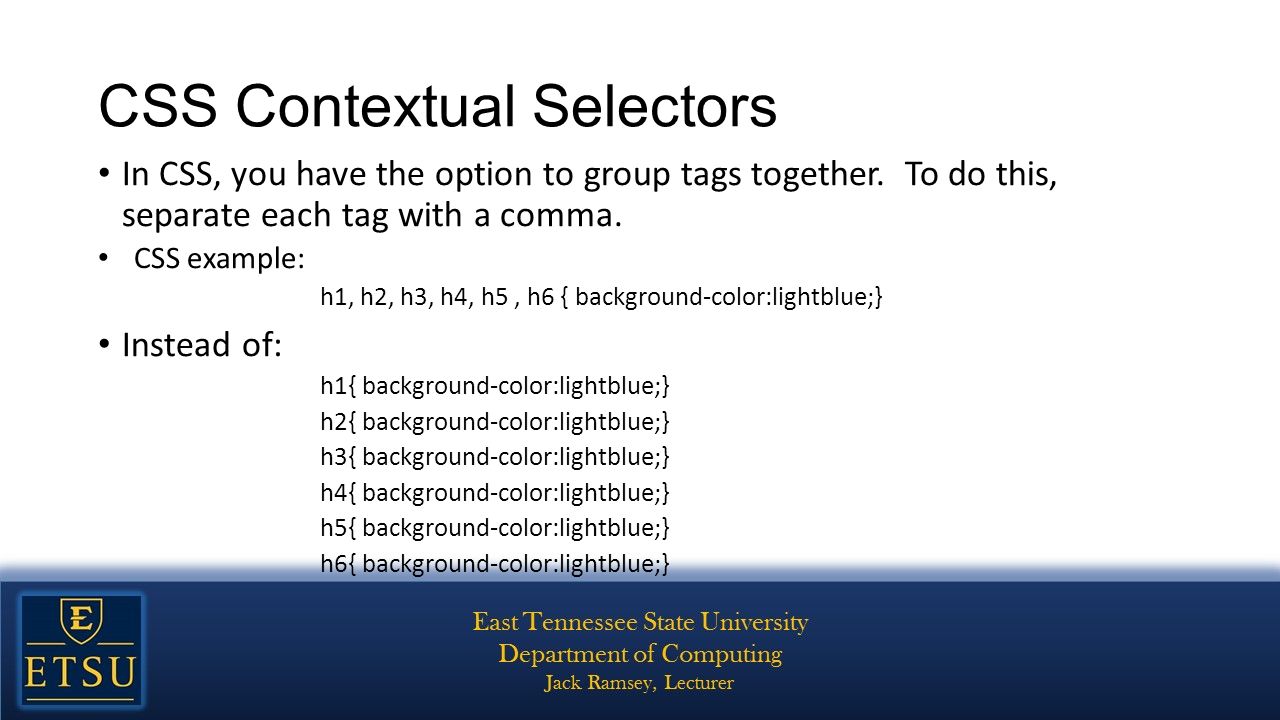 CSS Contextual Selectors

• In CSS, you have the option to group tags together. To do this, separate each tag with a comma.

• CSS example:

h1, h2, h3, h4, h5 , h6 { background-color:lightblue;}

• Instead of:

h1{ background-color:lightblue;}
h2{ background-color:lightblue;}
h3{ background-color:lightblue;}
h4{ background-color:lightblue;}
h5{ background-color:lightblue;}
h6{ background-color:lightblue;}

E
ETSU

East Tennessee State University
Department of Computing
Jack Ramsey, Lecturer